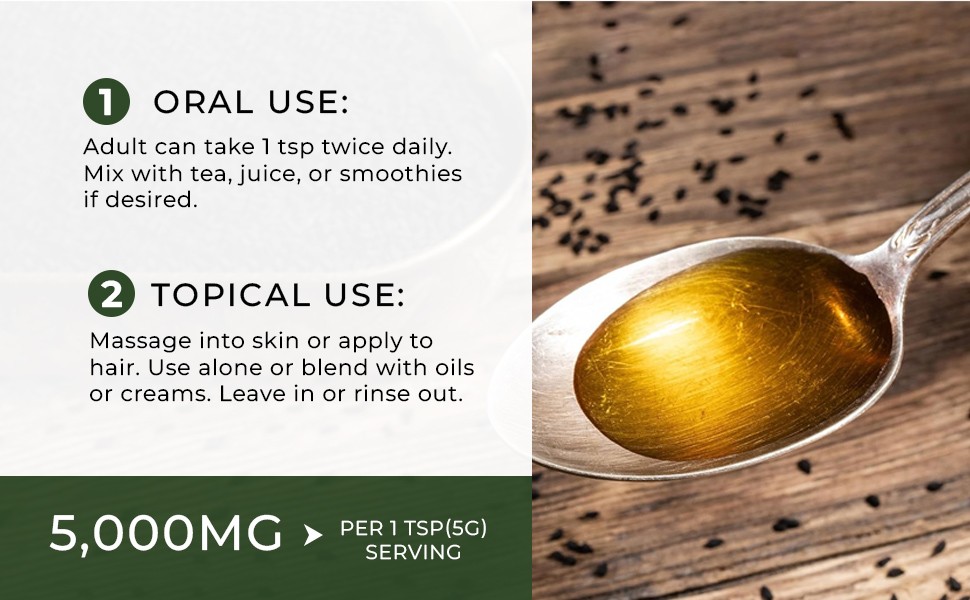 1 ORAL USE:

Adult can take 1 tsp twice daily. Mix with tea, juice, or smoothies if desired.

2 TOPICAL USE:

Massage into skin or apply to hair. Use alone or blend with oils or creams. Leave in or rinse out.

5,000MG PER 1 TSP(5G) SERVING